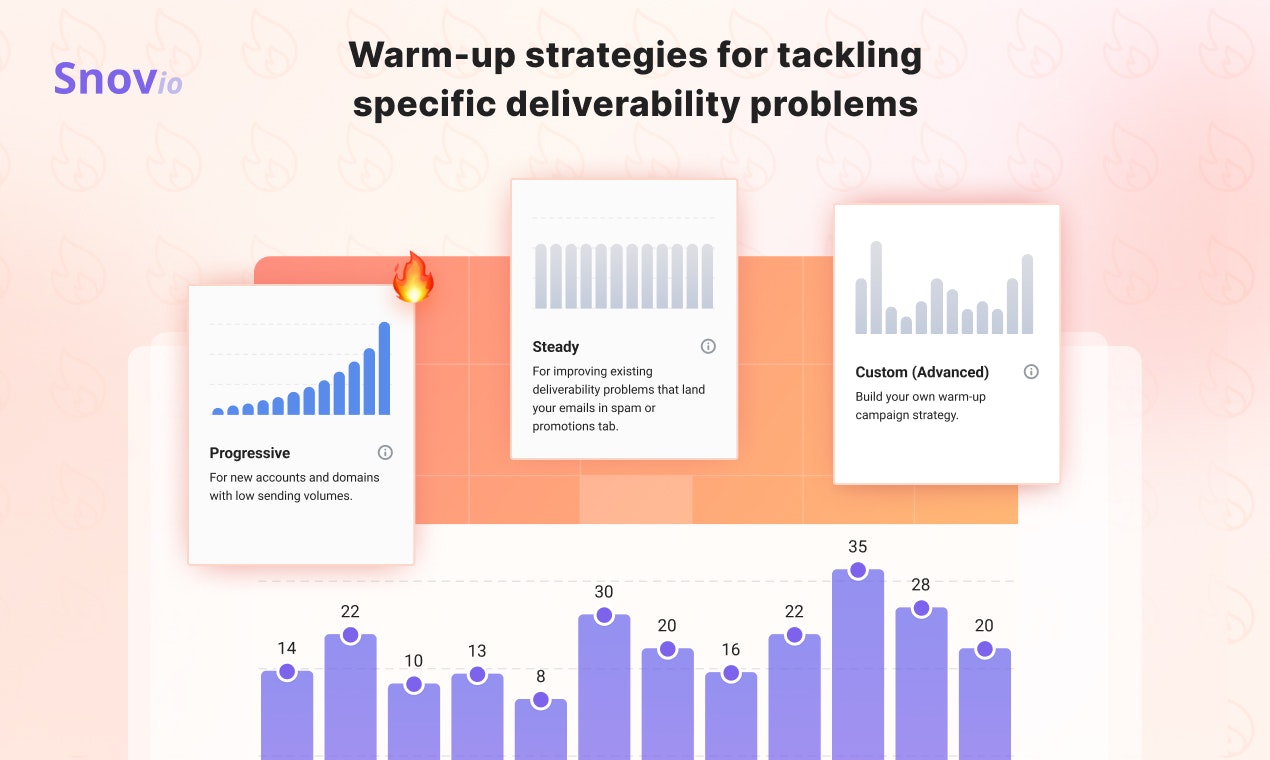 Snovio

Warm-up strategies for tackling specific deliverability problems

Progressive
For new accounts and domains with low sending volumes.

Steady
For improving existing deliverability problems that land your emails in spam or promotions tab.

Custom (Advanced)
Build your own warm-up campaign strategy.

14 22 10 13 8 30 20 16 22 35 28 20